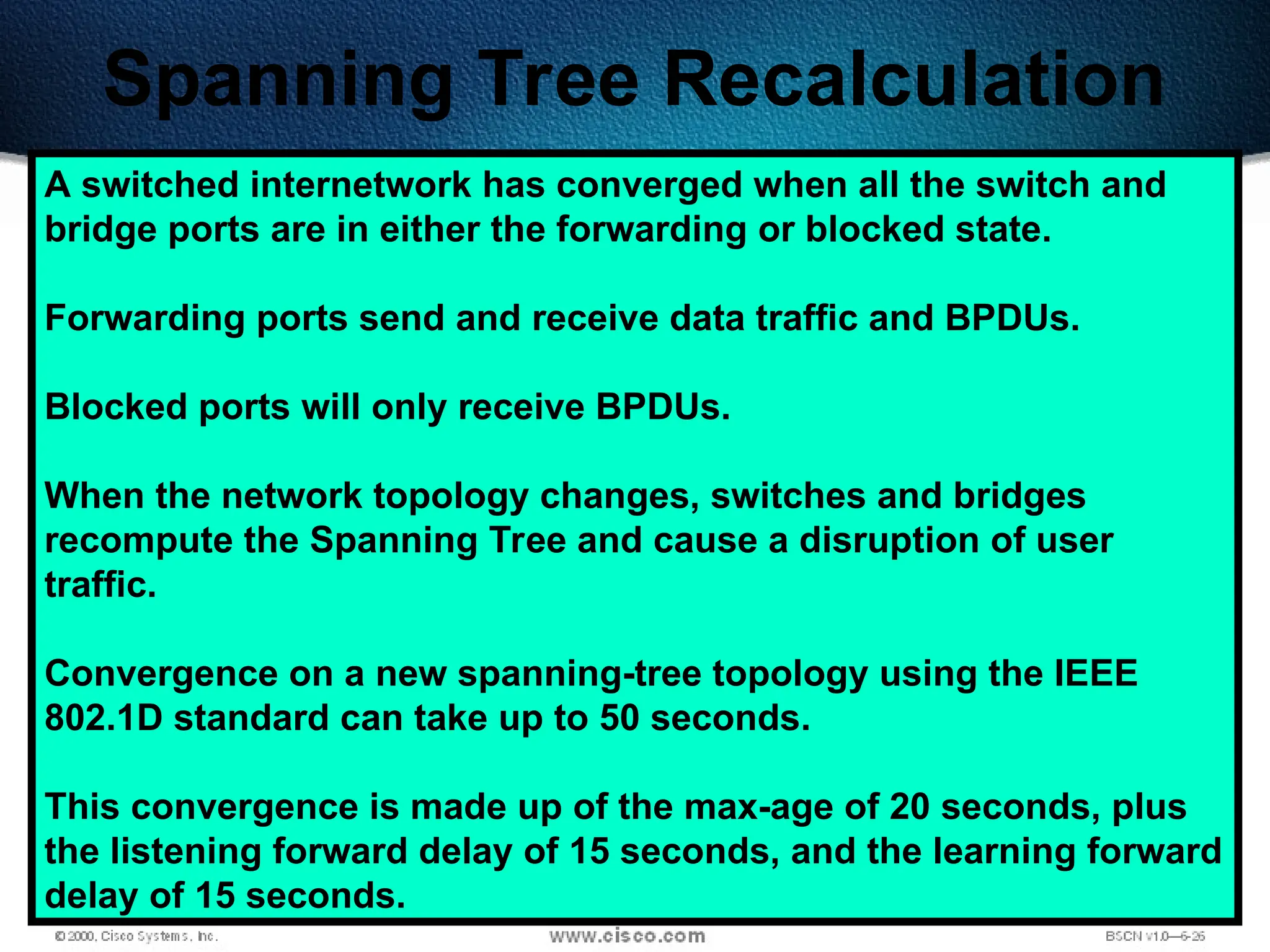 Spanning Tree Recalculation

A switched internetwork has converged when all the switch and bridge ports are in either the forwarding or blocked state.

Forwarding ports send and receive data traffic and BPDUs.

Blocked ports will only receive BPDUs.

When the network topology changes, switches and bridges recompute the Spanning Tree and cause a disruption of user traffic.

Convergence on a new spanning-tree topology using the IEEE 802.1D standard can take up to 50 seconds.

This convergence is made up of the max-age of 20 seconds, plus the listening forward delay of 15 seconds, and the learning forward delay of 15 seconds.

© 2000, Cisco Systems, Inc.
www.cisco.com
BSCN v1.0—6-26